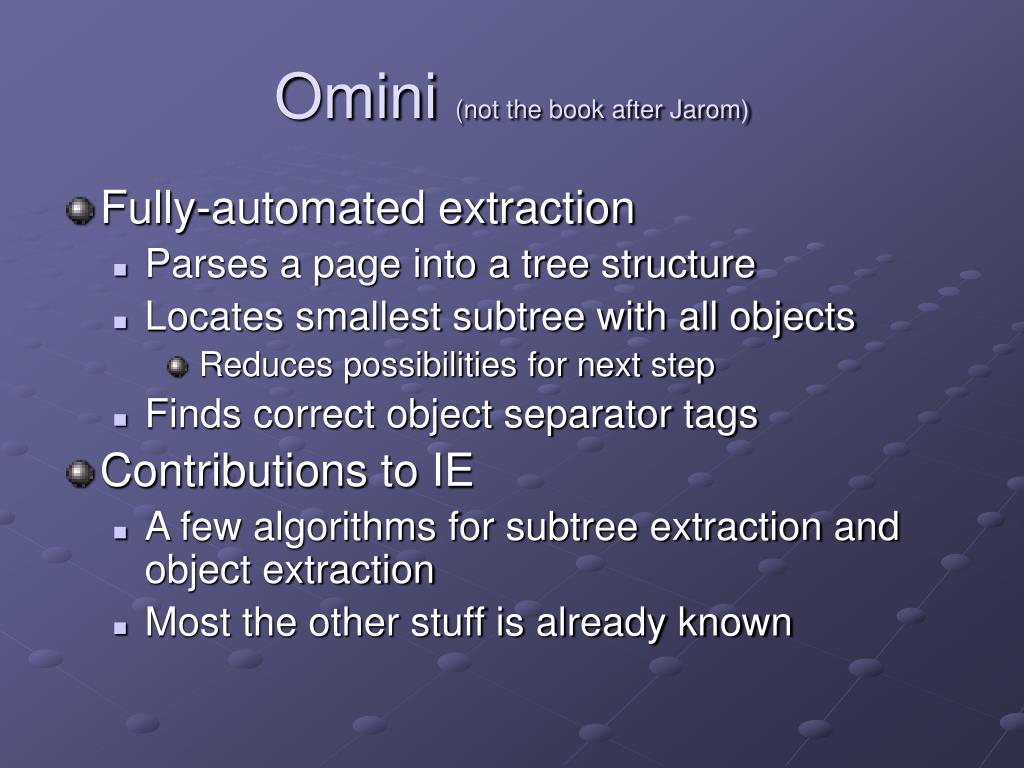 Omini (not the book after Jarom)

Fully-automated extraction

Parses a page into a tree structure

Locates smallest subtree with all objects

Reduces possibilities for next step

Finds correct object separator tags

Contributions to IE

A few algorithms for subtree extraction and object extraction

Most the other stuff is already known